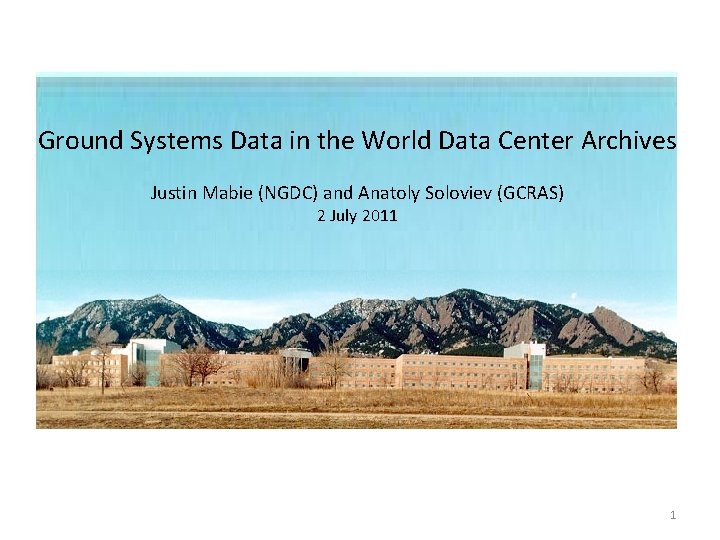 Ground Systems Data in the World Data Center Archives

Justin Mabie (NGDC) and Anatoly Soloviev (GCRAS)
2 July 2011

1